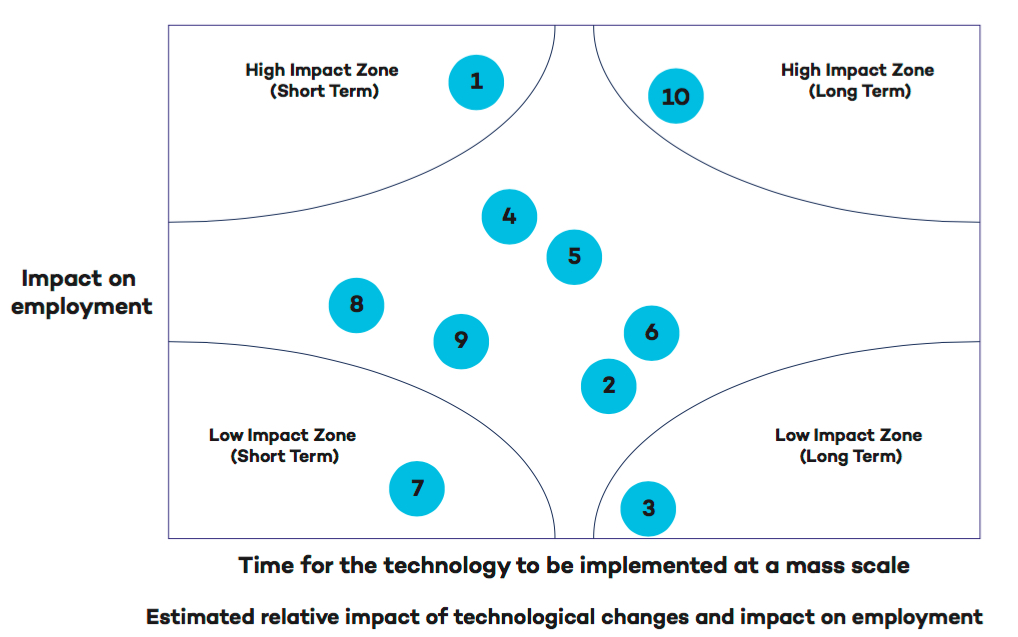 High Impact Zone
(Short Term)

1

10

High Impact Zone
(Long Term)

4

5

Impact on employment

8

9

6

2

Low Impact Zone
(Short Term)

7

Low Impact Zone
(Long Term)

3

Time for the technology to be implemented at a mass scale

Estimated relative impact of technological changes and impact on employment